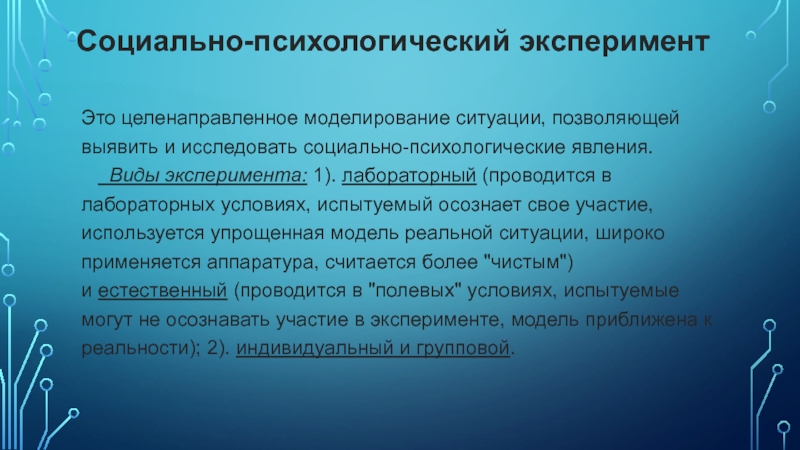 Социально-психологический эксперимент

Это целенаправленное моделирование ситуации, позволяющей выявить и исследовать социально-психологические явления.

Виды эксперимента: 1). лабораторный (проводится в лабораторных условиях, испытуемый осознает свое участие, используется упрощенная модель реальной ситуации, широко применяется аппаратура, считается более "чистым") и естественный (проводится в "полевых" условиях, испытуемые могут не осознавать участие в эксперименте, модель приближена к реальности); 2). индивидуальный и групповой.